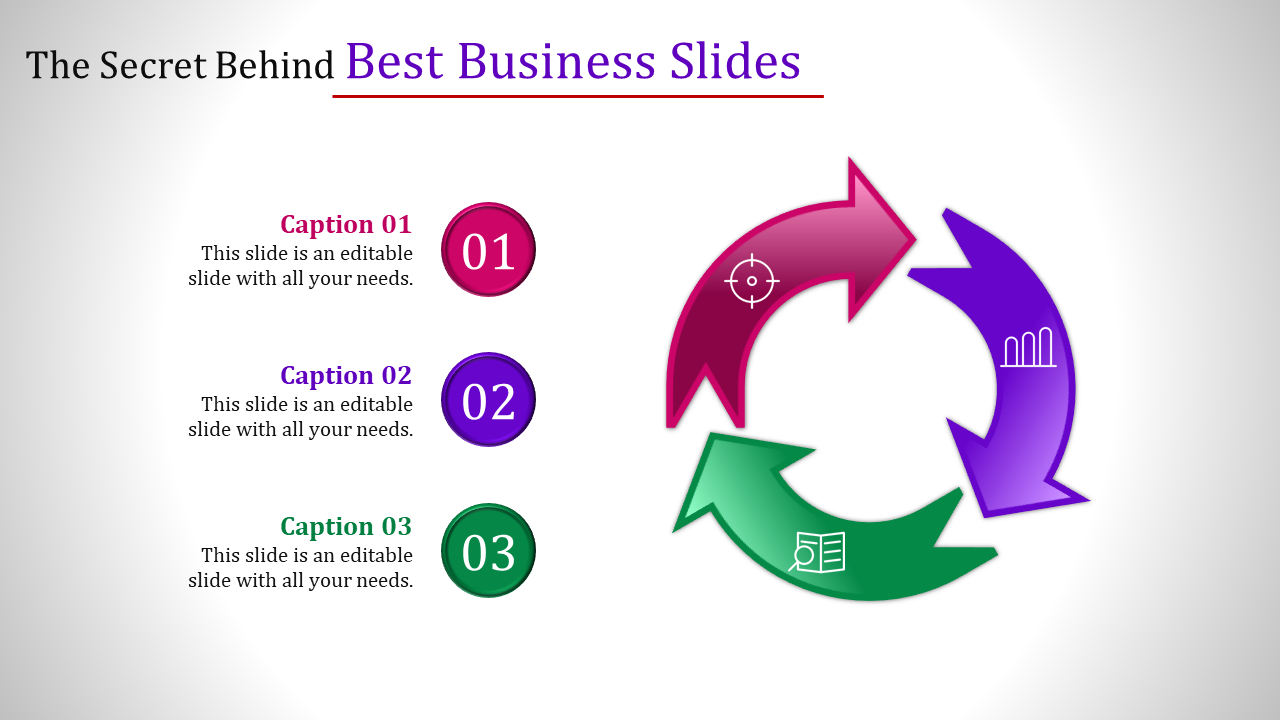 The Secret Behind Best Business Slides

Caption 01
This slide is an editable slide with all your needs.

01

Caption 02
This slide is an editable slide with all your needs.

02

Caption 03
This slide is an editable slide with all your needs.

03